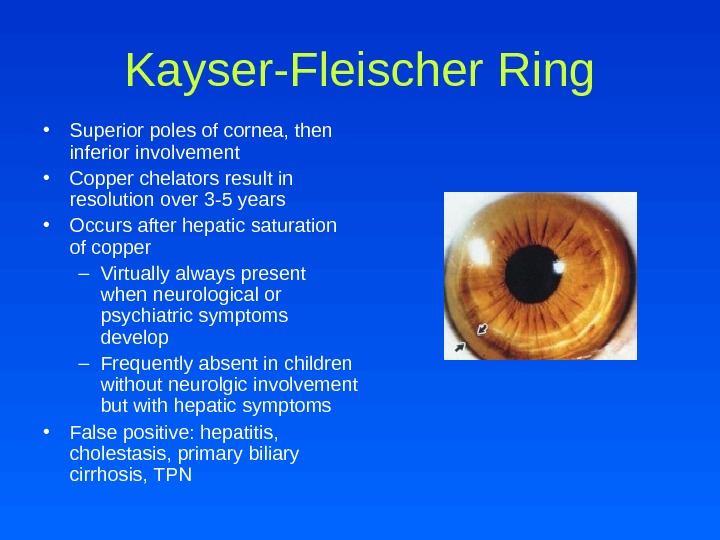 Kayser-Fleischer Ring

• Superior poles of cornea, then inferior involvement
• Copper chelators result in resolution over 3-5 years
• Occurs after hepatic saturation of copper
– Virtually always present when neurological or psychiatric symptoms develop
– Frequently absent in children without neurolgic involvement but with hepatic symptoms
• False positive: hepatitis, cholestasis, primary biliary cirrhosis, TPN